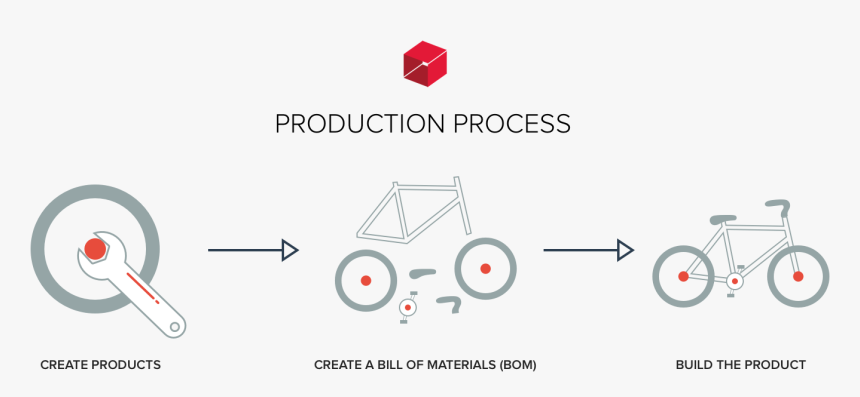 PRODUCTION PROCESS

CREATE PRODUCTS

CREATE A BILL OF MATERIALS (BOM)

BUILD THE PRODUCT